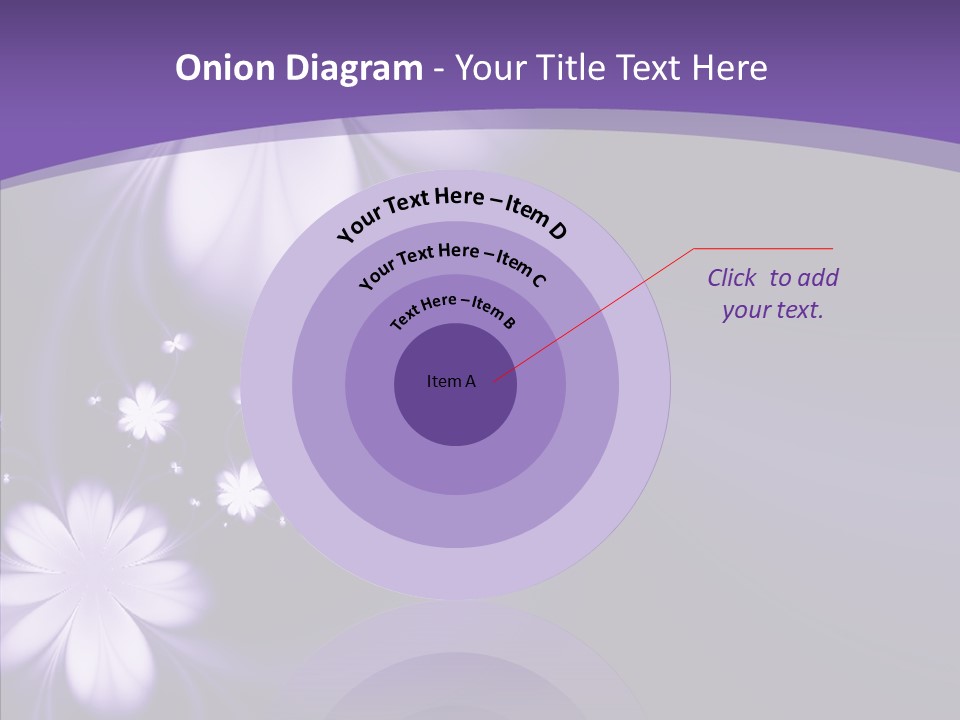 Onion Diagram - Your Title Text Here

Your Text Here – Item D

Your Text Here – Item C

Text Here – Item B

Item A

Click to add your text.